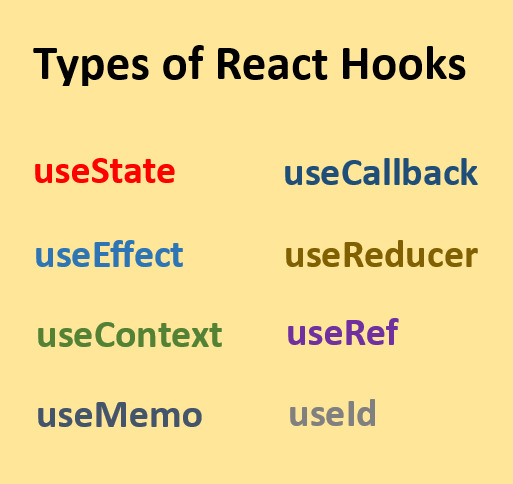 Types of React Hooks

useState
useEffect
useContext
useMemo

useCallback
useReducer
useRef
useId